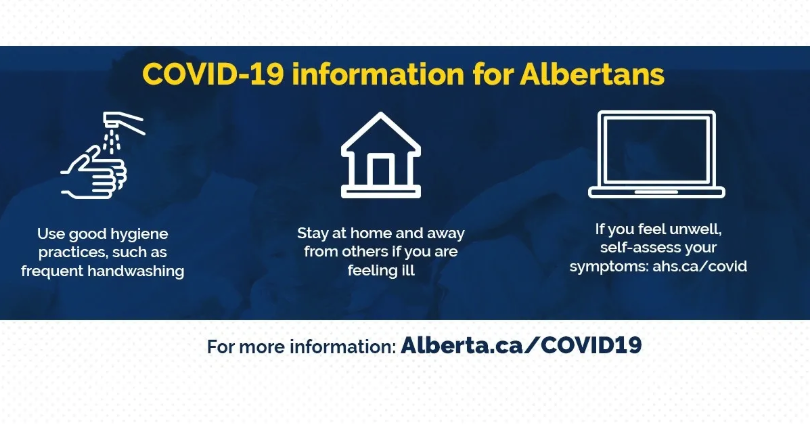 COVID-19 information for Albertans

Use good hygiene practices, such as frequent handwashing

Stay at home and away from others if you are feeling ill

If you feel unwell, self-assess your symptoms: ahs.ca/covid

For more information: Alberta.ca/COVID19